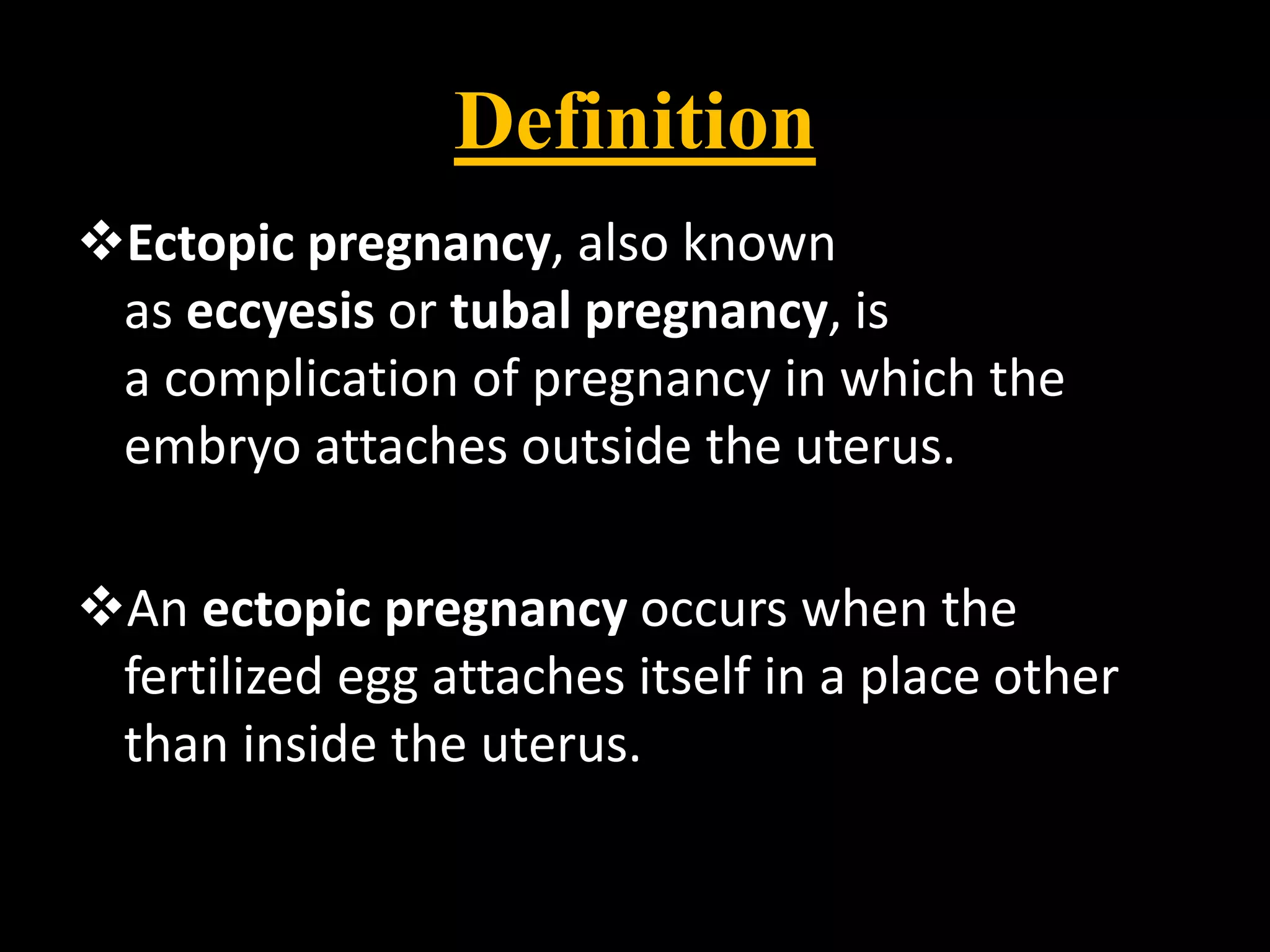 Definition

❖Ectopic pregnancy, also known as eccyesis or tubal pregnancy, is a complication of pregnancy in which the embryo attaches outside the uterus.

❖An ectopic pregnancy occurs when the fertilized egg attaches itself in a place other than inside the uterus.